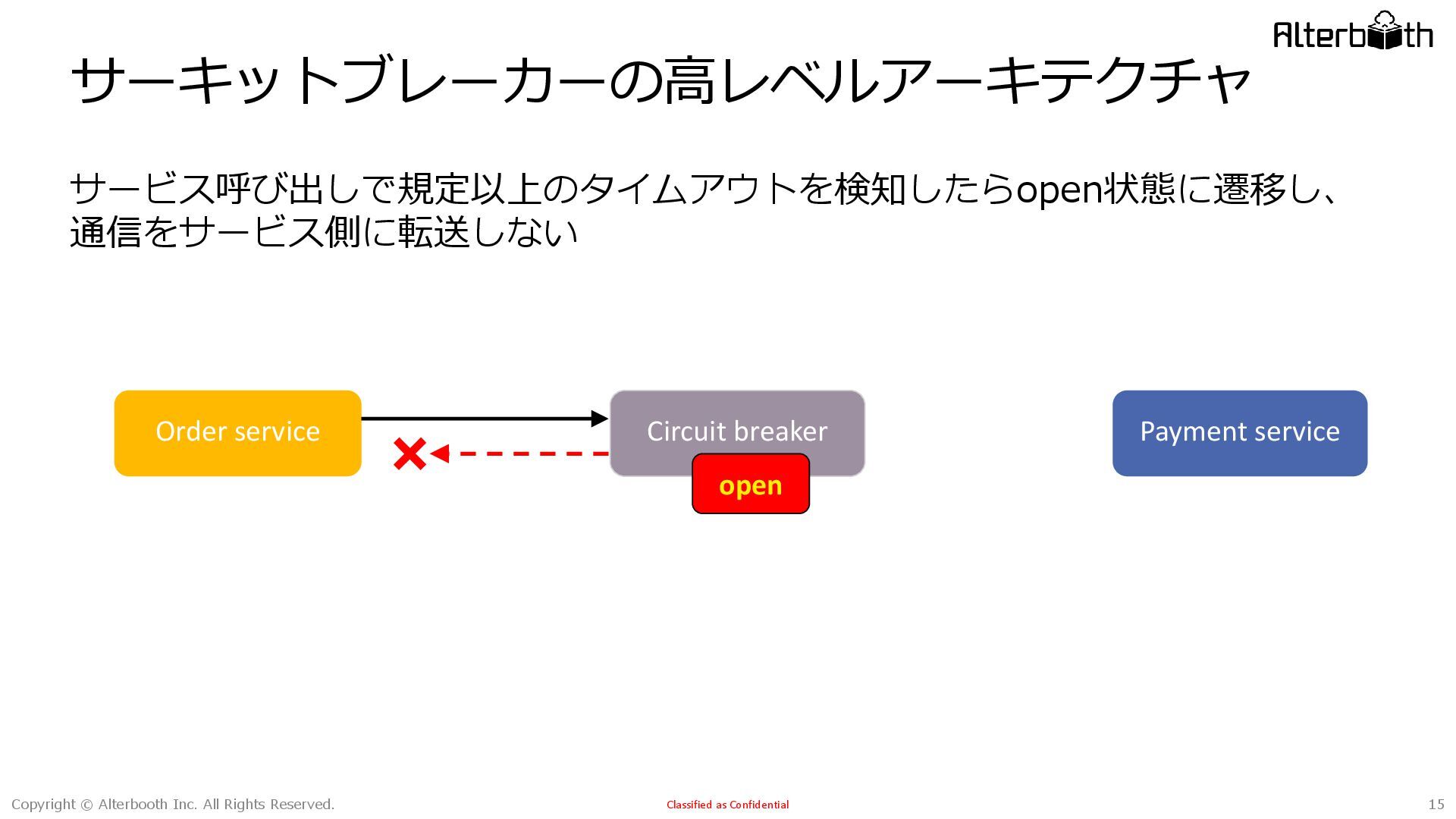 Alterbooth

サーキットブレーカーの高レベルアーキテクチャ

サービス呼び出しで規定以上のタイムアウトを検知したらopen状態に遷移し、通信をサービス側に転送しない

Order service

Circuit breaker

open

Payment service

Copyright © Alterbooth Inc. All Rights Reserved.

Classified as Confidential

15